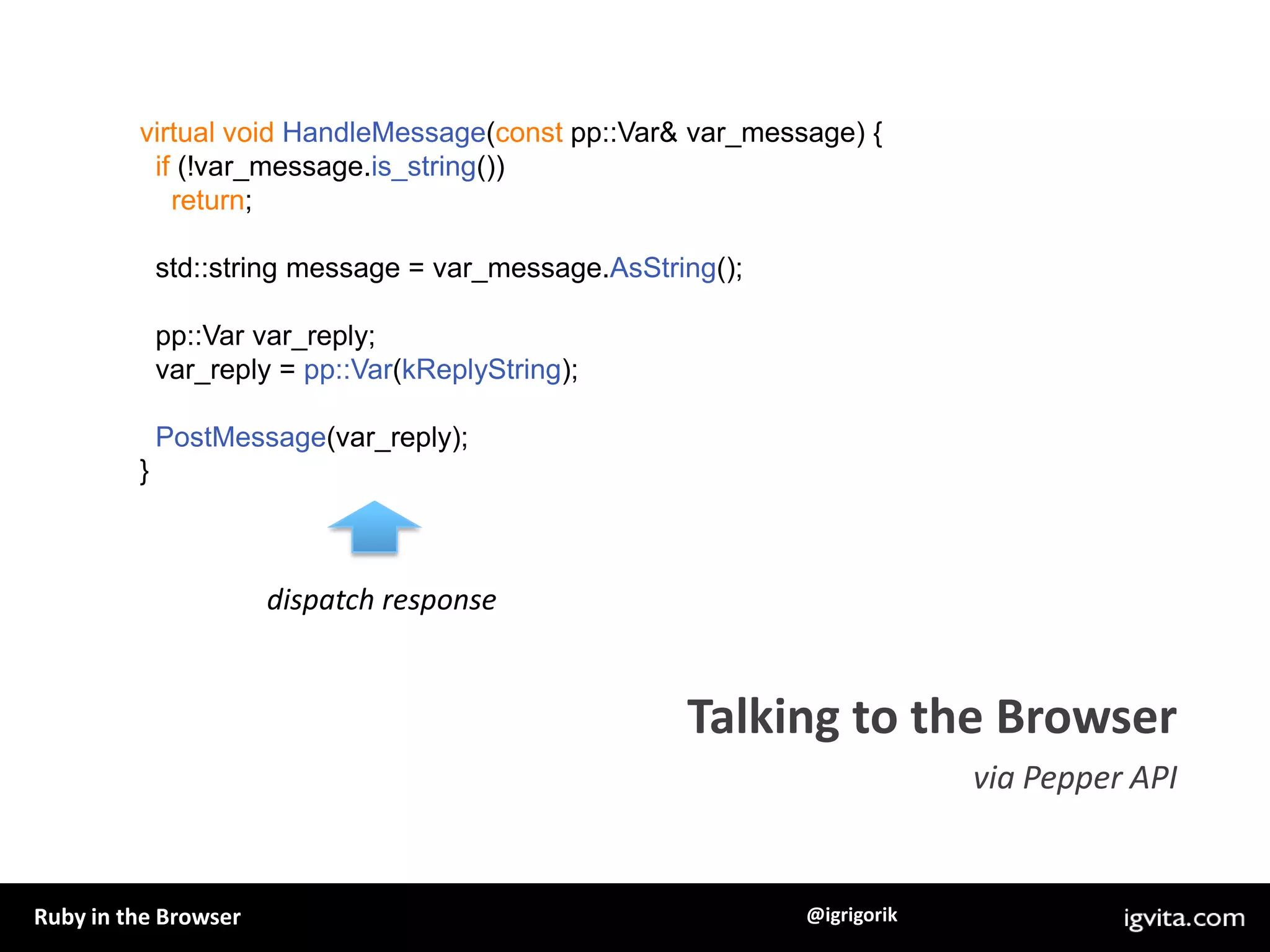 virtual void HandleMessage(const pp::Var& var_message) {
  if (!var_message.is_string())
    return;

  std::string message = var_message.AsString();

  pp::Var var_reply;
  var_reply = pp::Var(kReplyString);

  PostMessage(var_reply);
}

dispatch response

Talking to the Browser

via Pepper API

Ruby in the Browser

@igrigorik

igvita.com